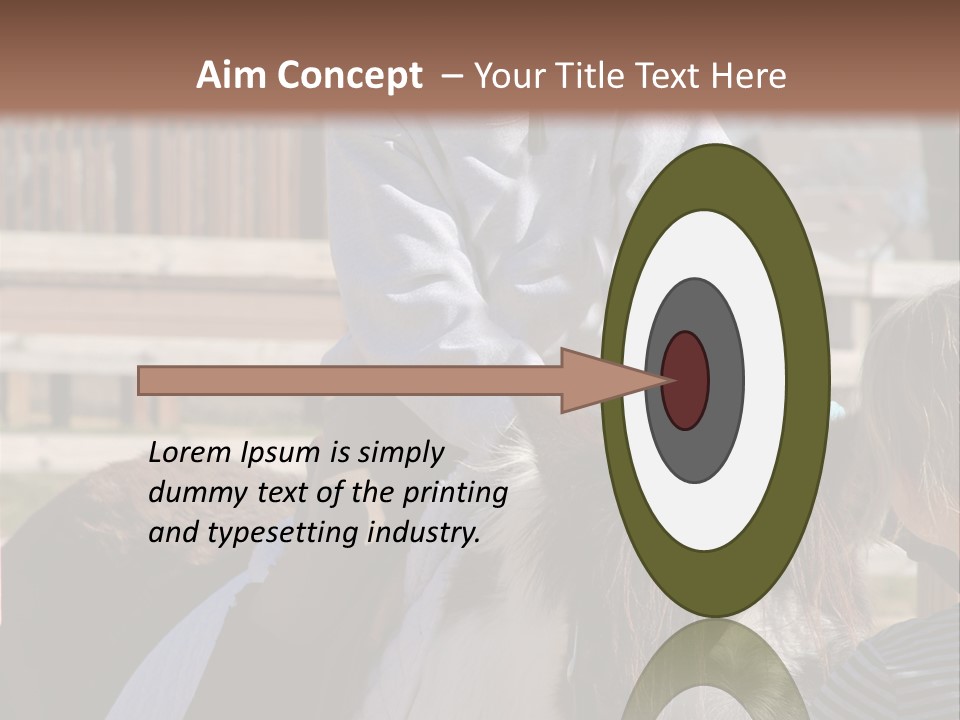 Aim Concept – Your Title Text Here

Lorem Ipsum is simply dummy text of the printing and typesetting industry.